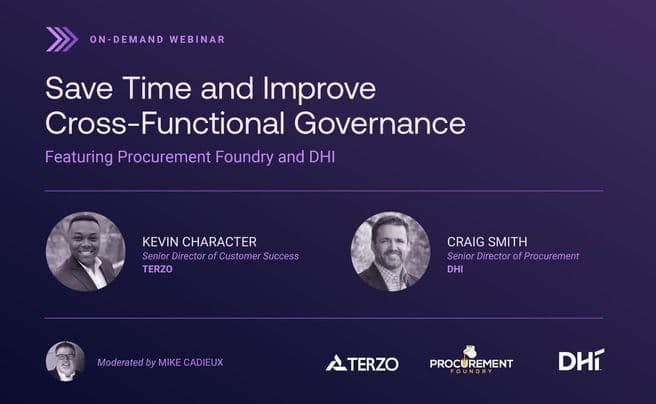 ON-DEMAND WEBINAR

Save Time and Improve Cross-Functional Governance

Featuring Procurement Foundry and DHI

KEVIN CHARACTER
Senior Director of Customer Success
TERZO

CRAIG SMITH
Senior Director of Procurement
DHI

Moderated by MIKE CADIEUX

TERZO

PROCUREMENT FOUNDRY

DHI